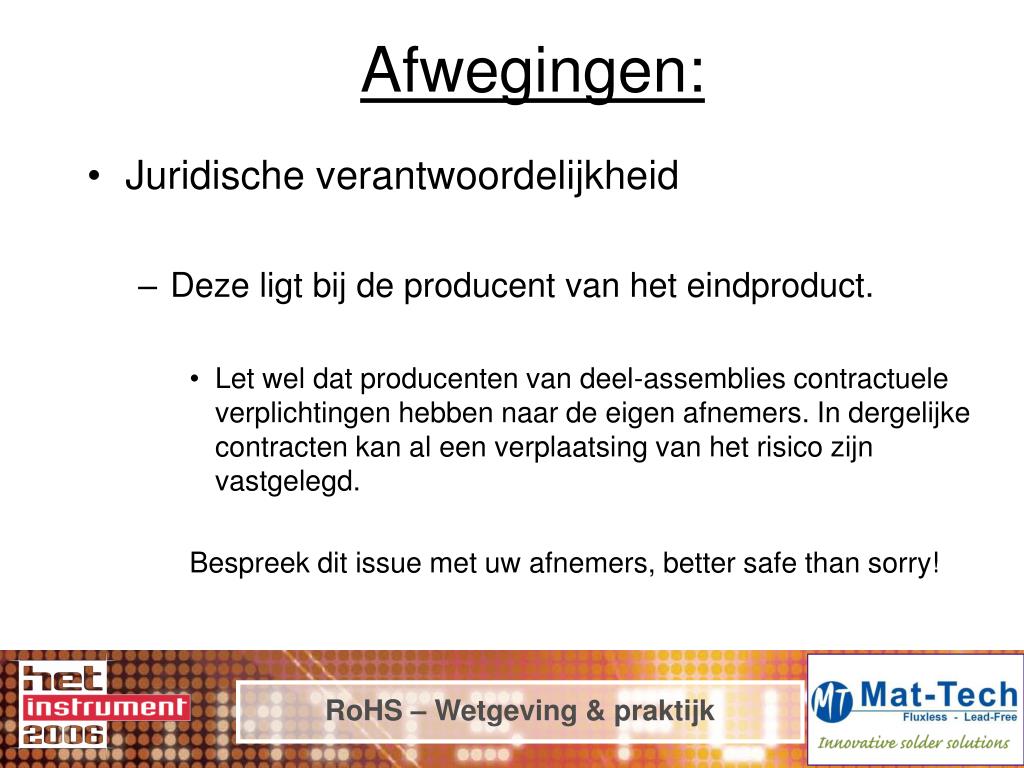 Afwegingen:

• Juridische verantwoordelijkheid

– Deze ligt bij de producent van het eindproduct.

• Let wel dat producenten van deel-assemblies contractuele verplichtingen hebben naar de eigen afnemers. In dergelijke contracten kan al een verplaatsing van het risico zijn vastgelegd.

Bespreek dit issue met uw afnemers, better safe than sorry!

het instrument 2006

RoHS – Wetgeving & praktijk

MT Mat-Tech Fluxless - Lead-Free Innovative solder solutions